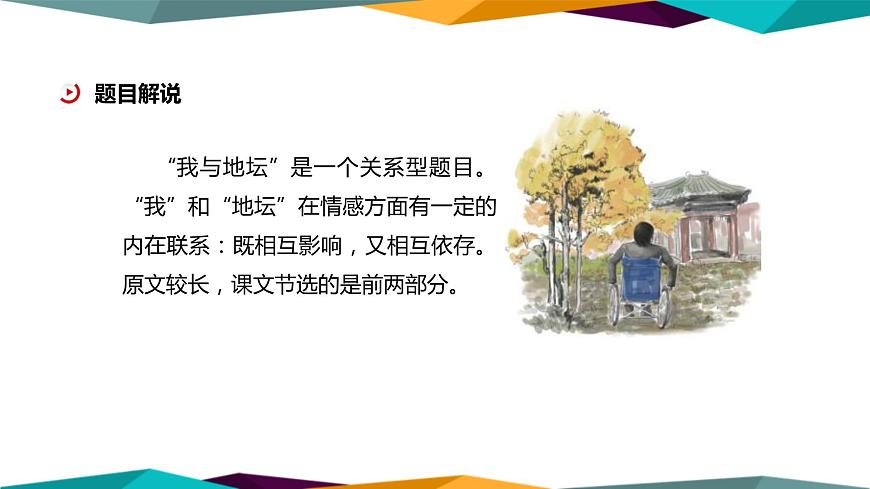 题目解说

“我与地坛”是一个关系型题目。“我”和“地坛”在情感方面有一定的内在联系：既相互影响，又相互依存。原文较长，课文节选的是前两部分。